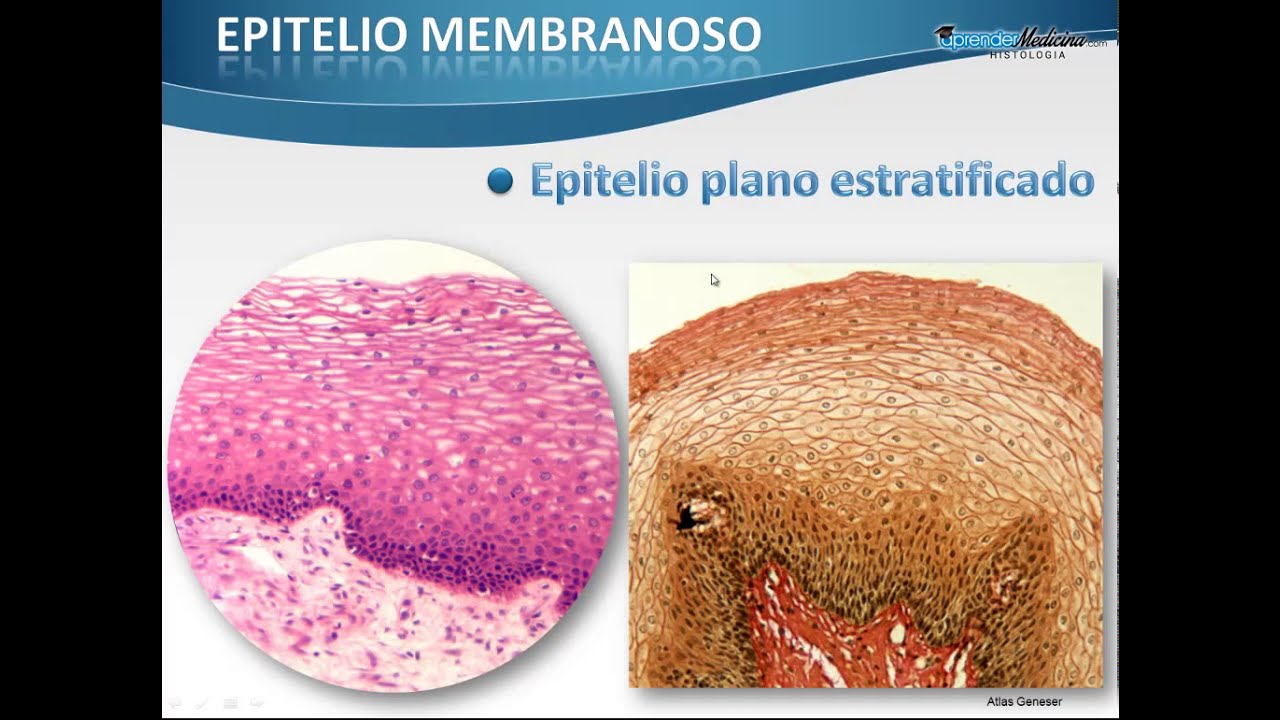 EPITELIO MEMBRANOSO

aprenderMedicina.com HISTOLOGIA

Epitelio plano estratificado

Atlas Geneser